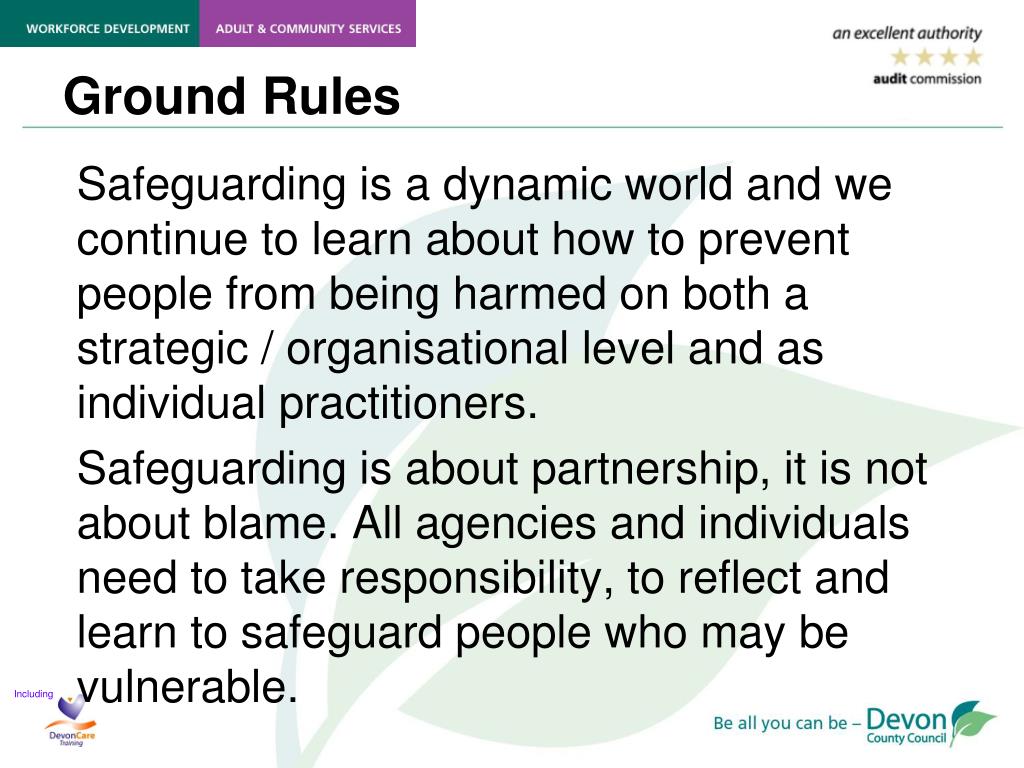 WORKFORCE DEVELOPMENT
ADULT & COMMUNITY SERVICES

an excellent authority
audit commission

Ground Rules

Safeguarding is a dynamic world and we continue to learn about how to prevent people from being harmed on both a strategic / organisational level and as individual practitioners.

Safeguarding is about partnership, it is not about blame. All agencies and individuals need to take responsibility, to reflect and learn to safeguard people who may be vulnerable.

Including
DevonCare
Training

Be all you can be – Devon County Council